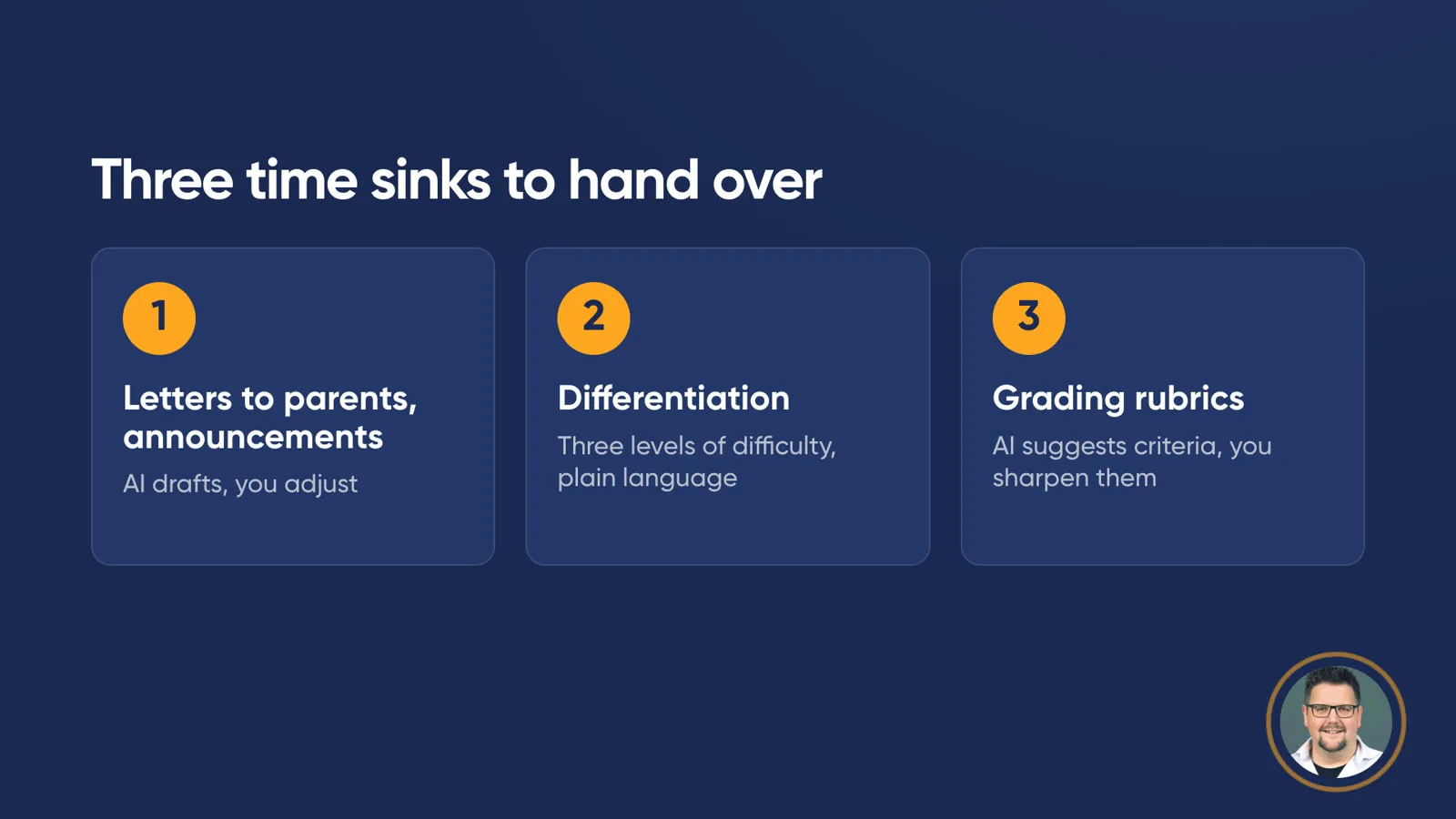 Three time sinks to hand over

1

Letters to parents, announcements

AI drafts, you adjust

2

Differentiation

Three levels of difficulty, plain language

3

Grading rubrics

AI suggests criteria, you sharpen them